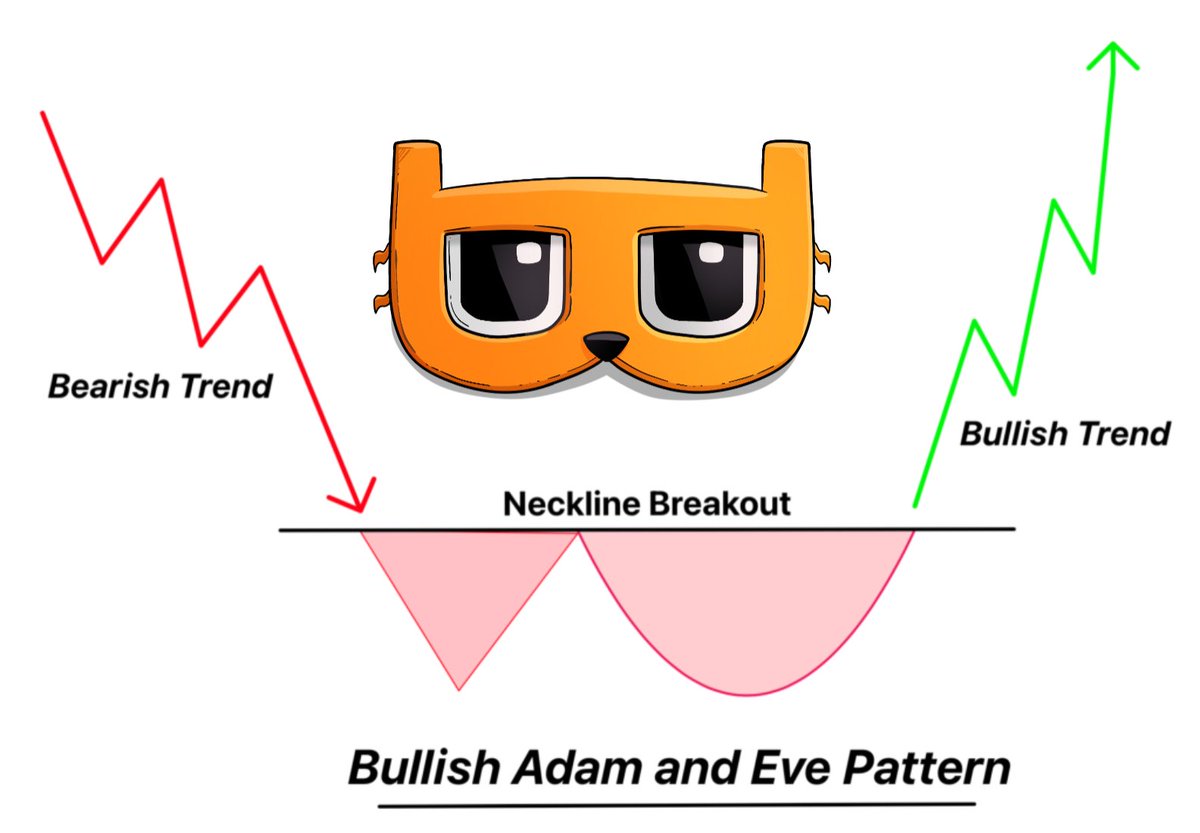 Bearish Trend

Bullish Trend

Neckline Breakout

Bullish Adam and Eve Pattern